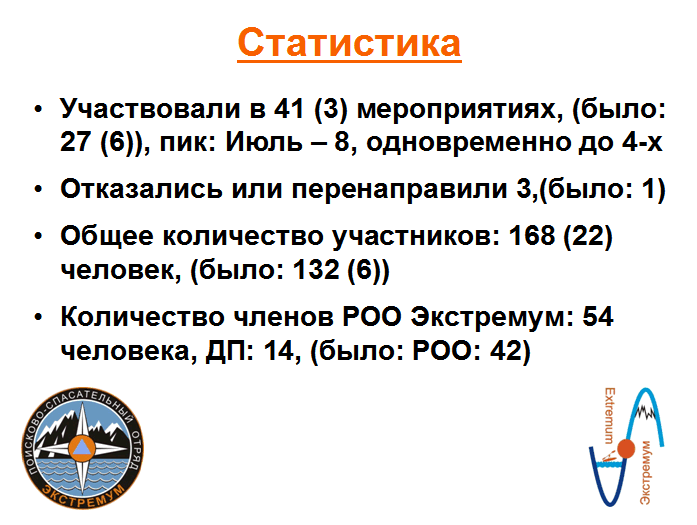 Статистика

• Участвовали в 41 (3) мероприятиях, (было: 27 (6)), пик: Июль – 8, одновременно до 4-х

• Отказались или перенаправили 3,(было: 1)

• Общее количество участников: 168 (22) человек, (было: 132 (6))

• Количество членов РОО Экстремум: 54 человека, ДП: 14, (было: РОО: 42)

ПОИСКОВО-СПАСАТЕЛЬНЫЙ ОТРЯД ЭКСТРЕМУМ

Extremum

Экстремум